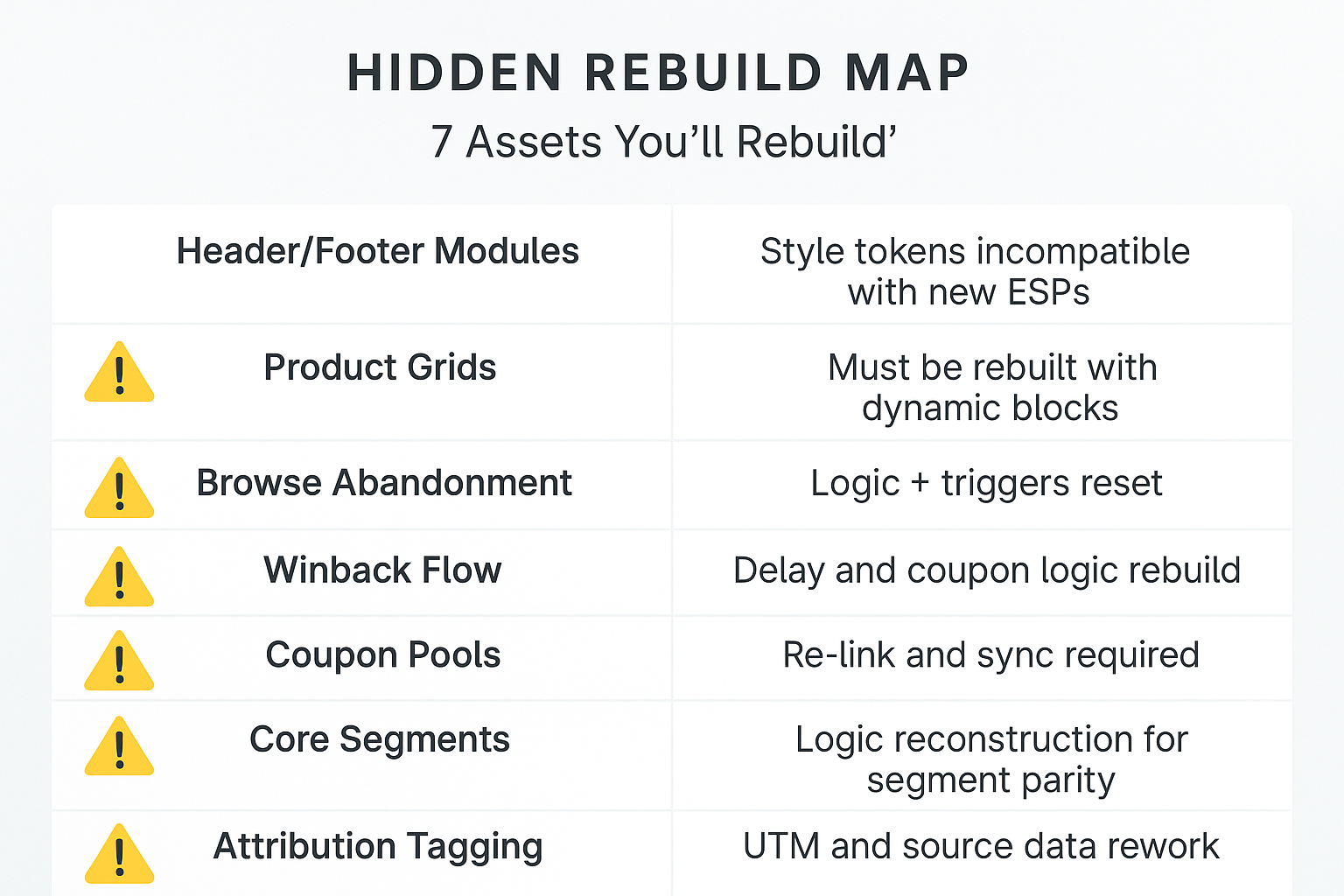 HIDDEN REBUILD MAP
7 Assets You’ll Rebuild’

| Header/Footer Modules | Style tokens incompatible with new ESPs |
|---|---|
| Product Grids | Must be rebuilt with dynamic blocks |
| Browse Abandonment | Logic + triggers reset |
| Winback Flow | Delay and coupon logic rebuild |
| Coupon Pools | Re-link and sync required |
| Core Segments | Logic reconstruction for segment parity |
| Attribution Tagging | UTM and source data rework |